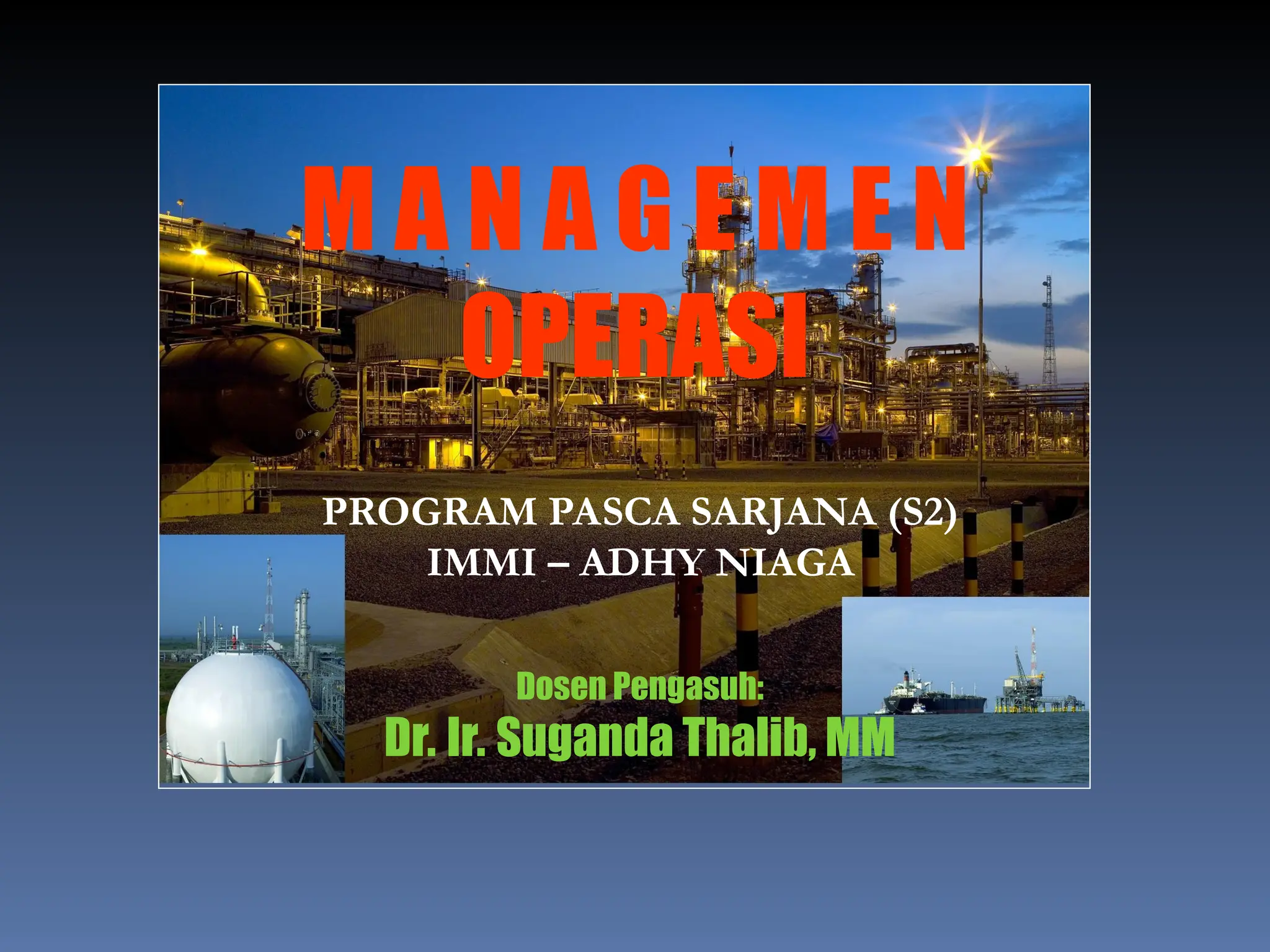 MANAGEMEN OPERASI

PROGRAM PASCA SARJANA (S2)
IMMI – ADHY NIAGA

Dosen Pengasuh:
Dr. Ir. Suganda Thalib, MM